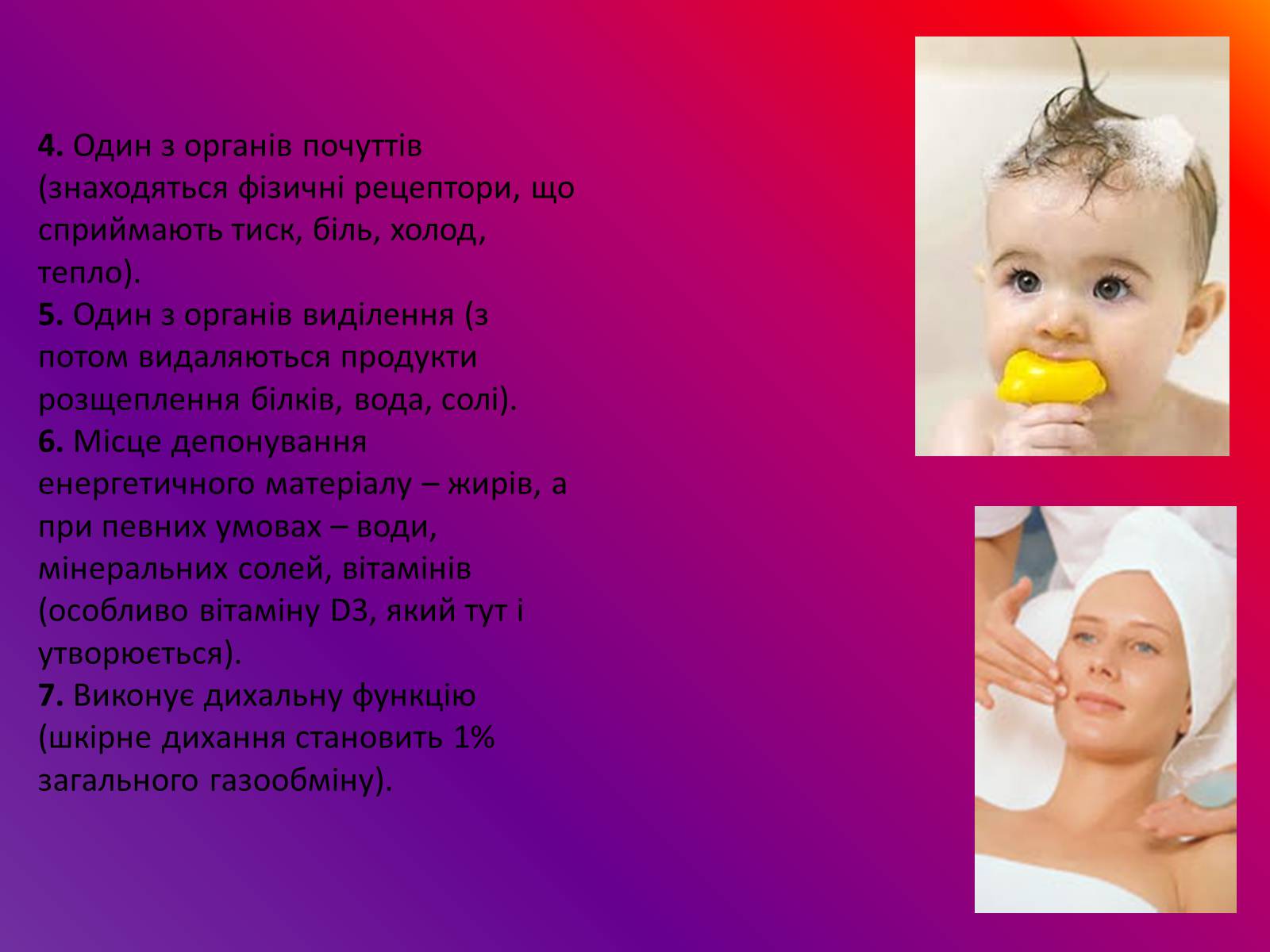 4. Один з органів почуттів (знаходяться фізичні рецептори, що сприймають тиск, біль, холод, тепло).
5. Один з органів виділення (з потом видаляються продукти розщеплення білків, вода, солі).
6. Місце депонування енергетичного матеріалу – жирів, а при певних умовах – води, мінеральних солей, вітамінів (особливо вітаміну D3, який тут і утворюється).
7. Виконує дихальну функцію (шкірне дихання становить 1% загального газообміну).